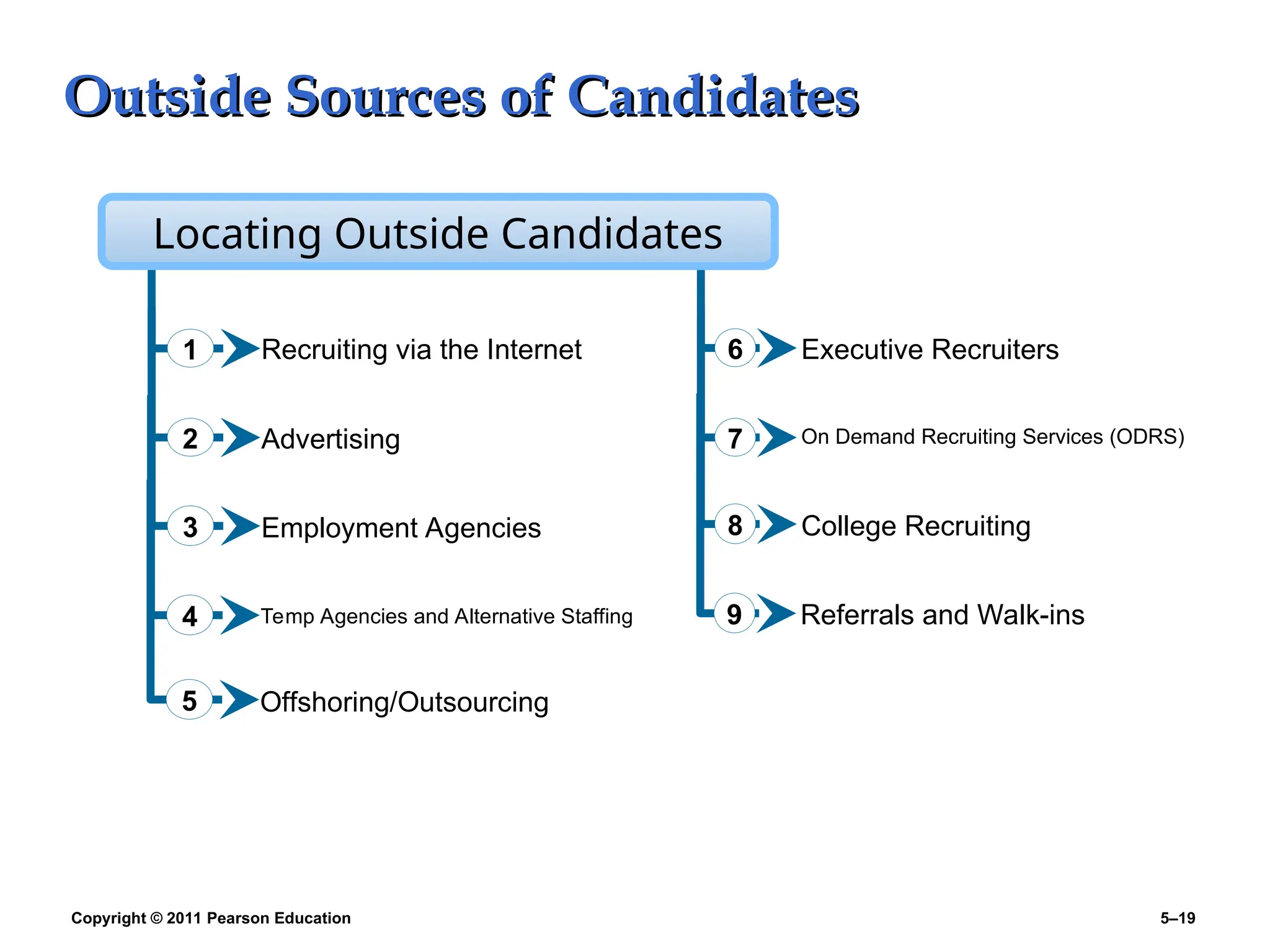 Outside Sources of Candidates

Locating Outside Candidates

1 Recruiting via the Internet

2 Advertising

3 Employment Agencies

4 Temp Agencies and Alternative Staffing

5 Offshoring/Outsourcing

6 Executive Recruiters

7 On Demand Recruiting Services (ODRS)

8 College Recruiting

9 Referrals and Walk-ins

Copyright © 2011 Pearson Education

5–19